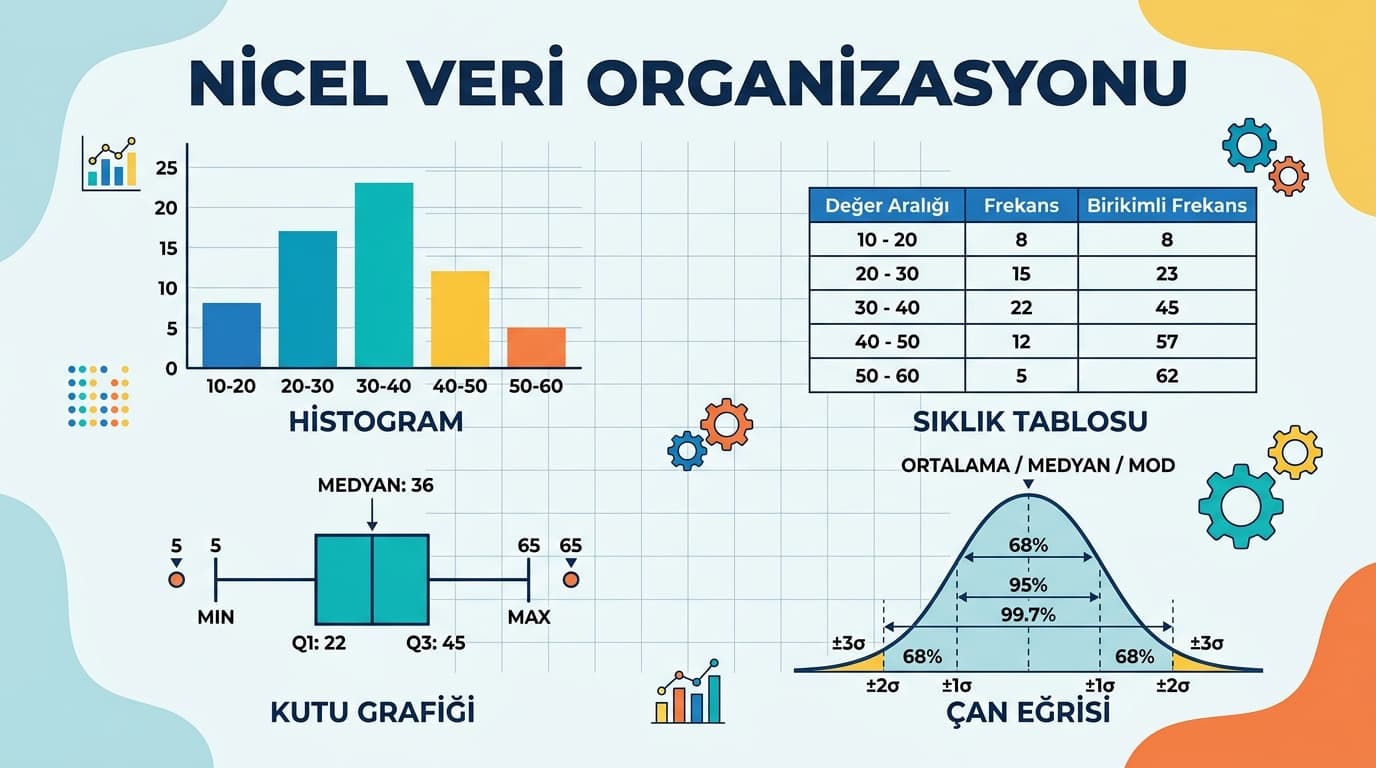 NİCEL VERİ ORGANİZASYONU

25
20
15
10
5
0
10-20 20-30 30-40 40-50 50-60

HİSTOGRAM

| Değer Aralığı | Frekans | Birikimli Frekans |
|---|---|---|
| 10 - 20 | 8 | 8 |
| 20 - 30 | 15 | 23 |
| 30 - 40 | 22 | 45 |
| 40 - 50 | 12 | 57 |
| 50 - 60 | 5 | 62 |

SIKLIK TABLOSU

MEDYAN: 36
5 5
65 65
MIN
MAX
Q1: 22
Q3: 45

KUTU GRAFİĞİ

ORTALAMA / MEDYAN / MOD
68%
95%
99.7%
±3σ
68%
68%
±3σ
±2σ
±1σ
±1σ
±2σ

ÇAN EĞRİSİ